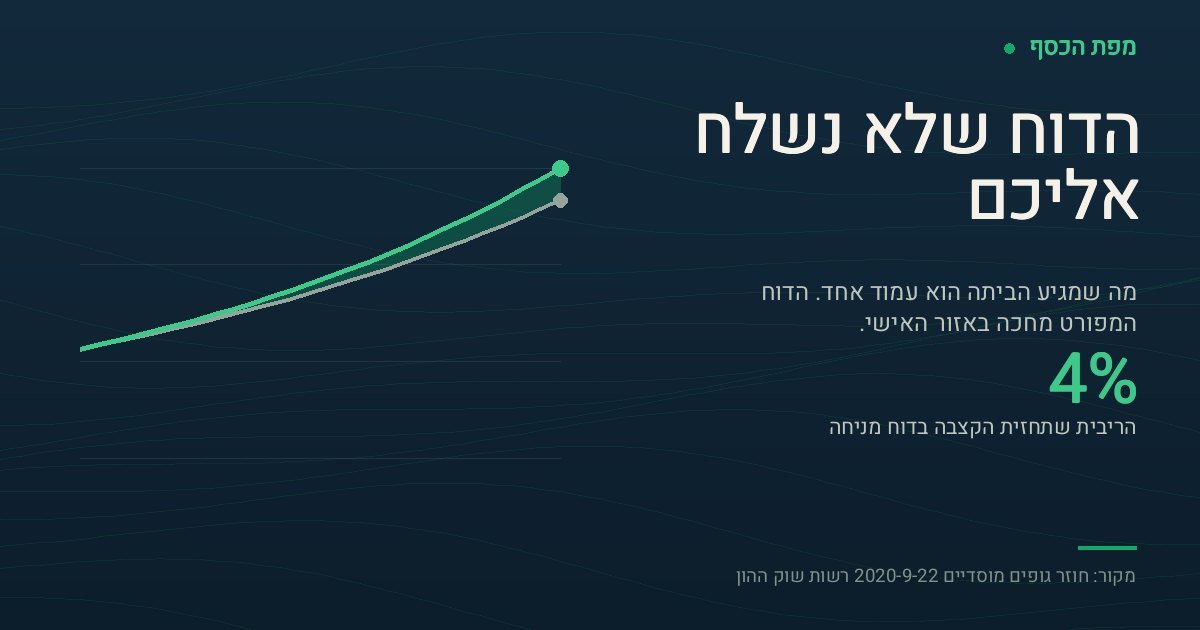 מפת הכסף

הדוח שלא נשלח אליכם

מה שמגיע הביתה הוא עמוד אחד. הדוח המפורט מחכה באזור האישי.

4%

הריבית שתחזית הקצבה בדוח מניחה

מקור: חוזר גופים מוסדיים 2020-9-22 רשות שוק ההון